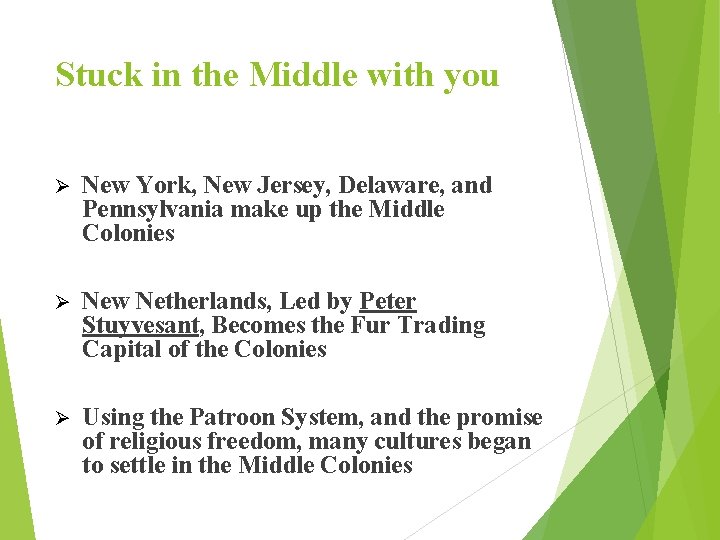 Stuck in the Middle with you

➢ New York, New Jersey, Delaware, and Pennsylvania make up the Middle Colonies

➢ New Netherlands, Led by Peter Stuyvesant, Becomes the Fur Trading Capital of the Colonies

➢ Using the Patroon System, and the promise of religious freedom, many cultures began to settle in the Middle Colonies